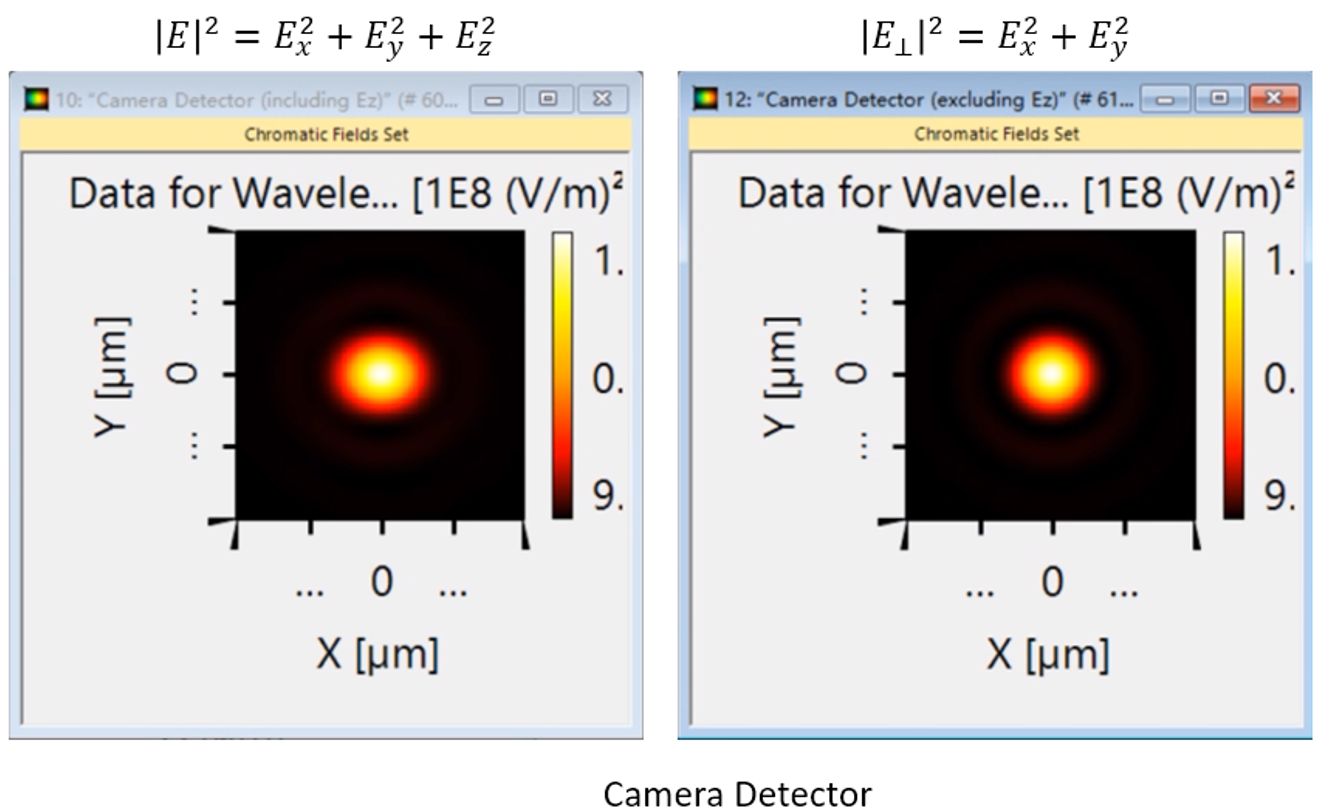 $|E|^2 = E_x^2 + E_y^2 + E_z^2$

10: "Camera Detector (including Ez)" (# 60...

Chromatic Fields Set

Data for Wavele... [1E8 (V/m)²

1.

0.

9.

Y [µm]

...

0

...

...

0

...

X [µm]

$|E_\perp|^2 = E_x^2 + E_y^2$

12: "Camera Detector (excluding Ez)" (# 61...

Chromatic Fields Set

Data for Wavele... [1E8 (V/m)²

1.

0.

9.

Y [µm]

...

0

...

...

0

...

X [µm]

Camera Detector